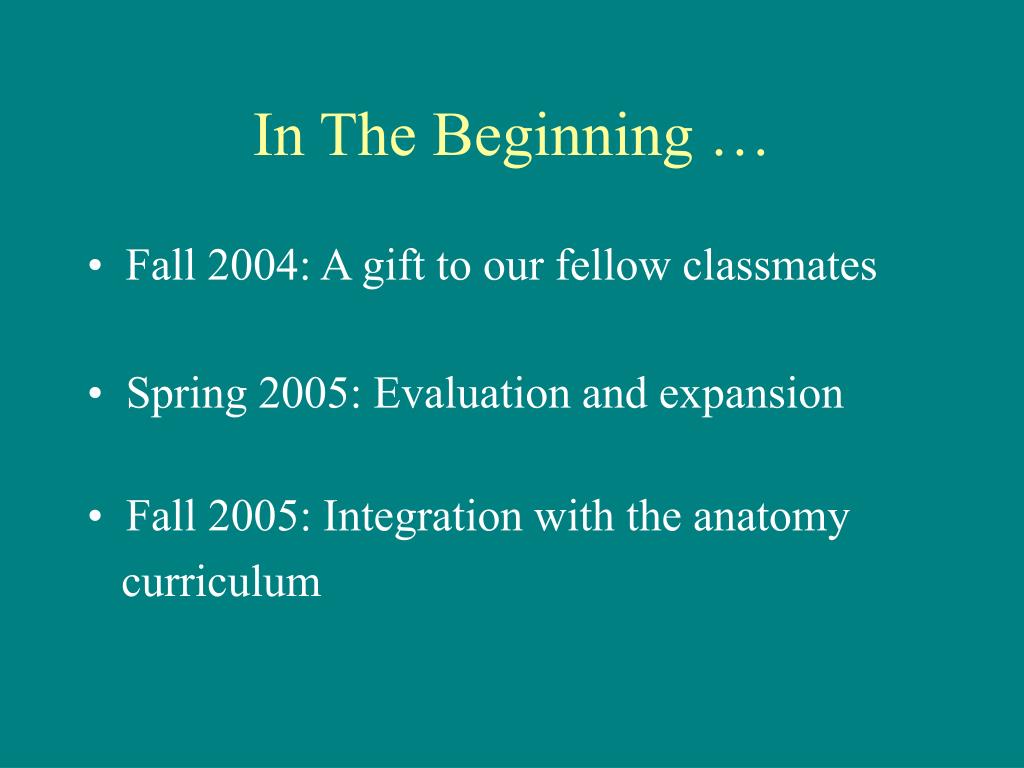 In The Beginning …

• Fall 2004: A gift to our fellow classmates

• Spring 2005: Evaluation and expansion

• Fall 2005: Integration with the anatomy curriculum